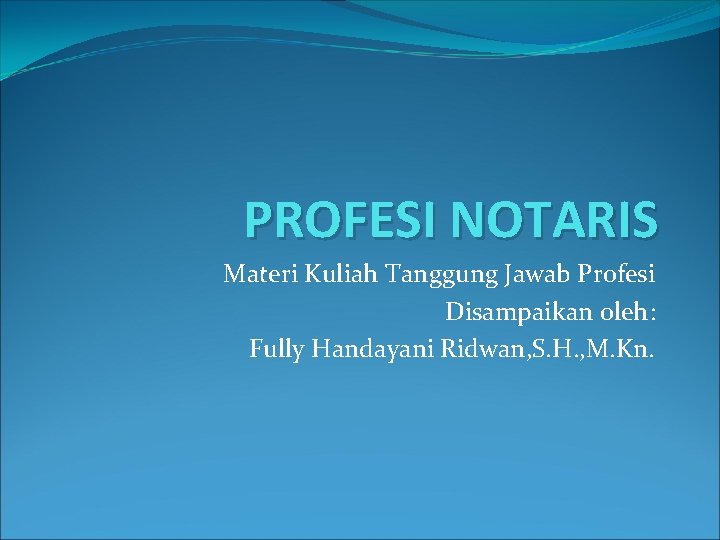 PROFESI NOTARIS

Materi Kuliah Tanggung Jawab Profesi
Disampaikan oleh:
Fully Handayani Ridwan,S.H.,M.Kn.